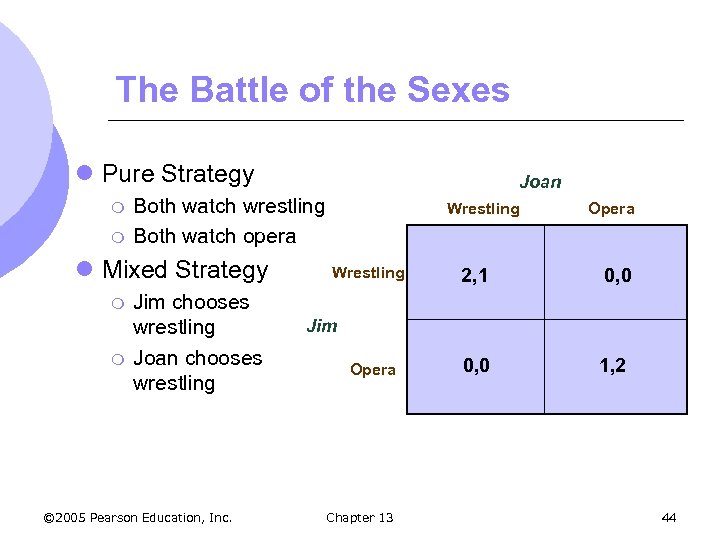 The Battle of the Sexes

- Pure Strategy
  - Both watch wrestling
  - Both watch opera
- Mixed Strategy
  - Jim chooses wrestling
  - Joan chooses wrestling

Joan

Jim

| | Wrestling | Opera |
|---|---|---|
| Wrestling | 2,1 | 0,0 |
| Opera | 0,0 | 1,2 |

©2005 Pearson Education, Inc. Chapter 13 44